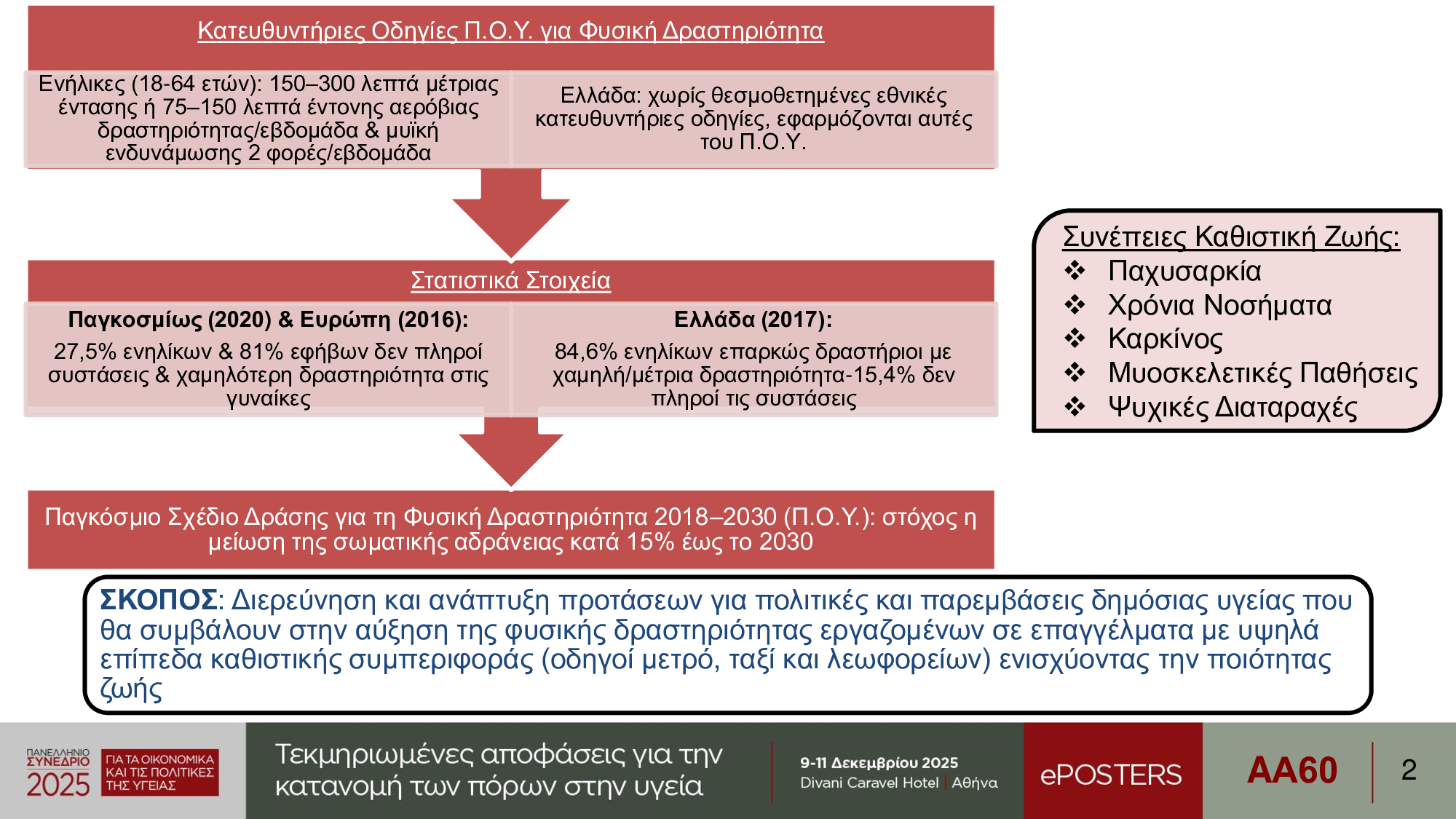 Κατευθυντήριες Οδηγίες Π.Ο.Υ. για Φυσική Δραστηριότητα

Ενήλικες (18-64 ετών): 150–300 λεπτά μέτριας έντασης ή 75–150 λεπτά έντονης αερόβιας δραστηριότητας/εβδομάδα & μυϊκή ενδυνάμωσης 2 φορές/εβδομάδα

Ελλάδα: χωρίς θεσμοθετημένες εθνικές κατευθυντήριες οδηγίες, εφαρμόζονται αυτές του Π.Ο.Υ.

Στατιστικά Στοιχεία

Παγκοσμίως (2020) & Ευρώπη (2016):
27,5% ενηλίκων & 81% εφήβων δεν πληροί συστάσεις & χαμηλότερη δραστηριότητα στις γυναίκες

Ελλάδα (2017):
84,6% ενηλίκων επαρκώς δραστήριοι με χαμηλή/μέτρια δραστηριότητα-15,4% δεν πληροί τις συστάσεις

Παγκόσμιο Σχέδιο Δράσης για τη Φυσική Δραστηριότητα 2018–2030 (Π.Ο.Υ.): στόχος η μείωση της σωματικής αδράνειας κατά 15% έως το 2030

Συνέπειες Καθιστική Ζωής:
❖ Παχυσαρκία
❖ Χρόνια Νοσήματα
❖ Καρκίνος
❖ Μυοσκελετικές Παθήσεις
❖ Ψυχικές Διαταραχές

ΣΚΟΠΟΣ: Διερεύνηση και ανάπτυξη προτάσεων για πολιτικές και παρεμβάσεις δημόσιας υγείας που θα συμβάλουν στην αύξηση της φυσικής δραστηριότητας εργαζομένων σε επαγγέλματα με υψηλά επίπεδα καθιστικής συμπεριφοράς (οδηγοί μετρό, ταξί και λεωφορείων) ενισχύοντας την ποιότητας ζωής

ΠΑΝΕΛΛΗΝΙΟ ΣΥΝΕΔΡΙΟ 2025 ΓΙΑ ΤΑ ΟΙΚΟΝΟΜΙΚΑ ΚΑΙ ΤΙΣ ΠΟΛΙΤΙΚΕΣ ΤΗΣ ΥΓΕΙΑΣ

Τεκμηριωμένες αποφάσεις για την κατανομή των πόρων στην υγεία

9-11 Δεκεμβρίου 2025
Divani Caravel Hotel | Αθήνα

ePOSTERS

AA60

2